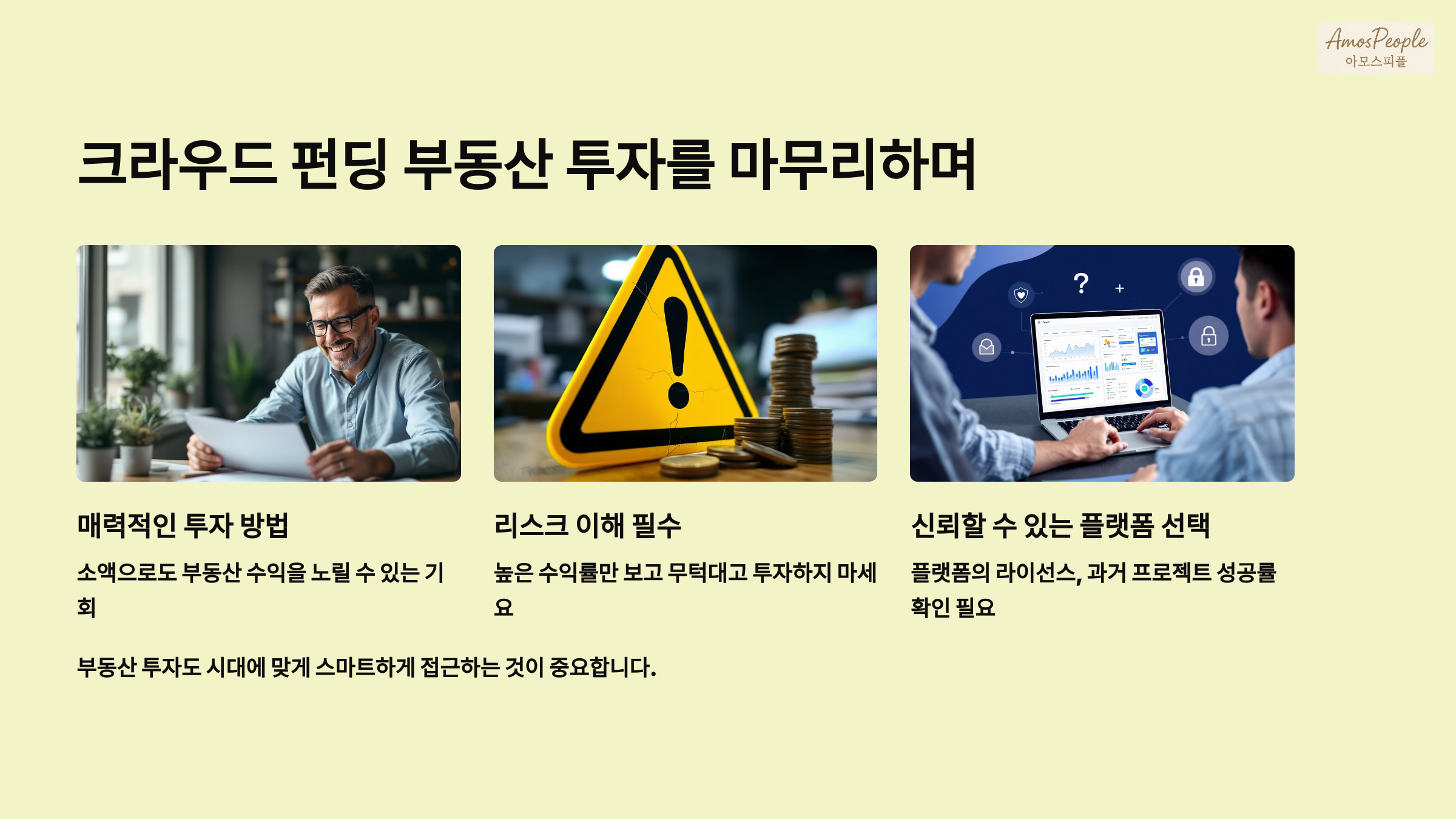 AmosPeople
아모스피플

크라우드 펀딩 부동산 투자를 마무리하며

매력적인 투자 방법

소액으로도 부동산 수익을 노릴 수 있는 기회

리스크 이해 필수

높은 수익률만 보고 무턱대고 투자하지 마세요

신뢰할 수 있는 플랫폼 선택

플랫폼의 라이선스, 과거 프로젝트 성공률 확인 필요

부동산 투자도 시대에 맞게 스마트하게 접근하는 것이 중요합니다.